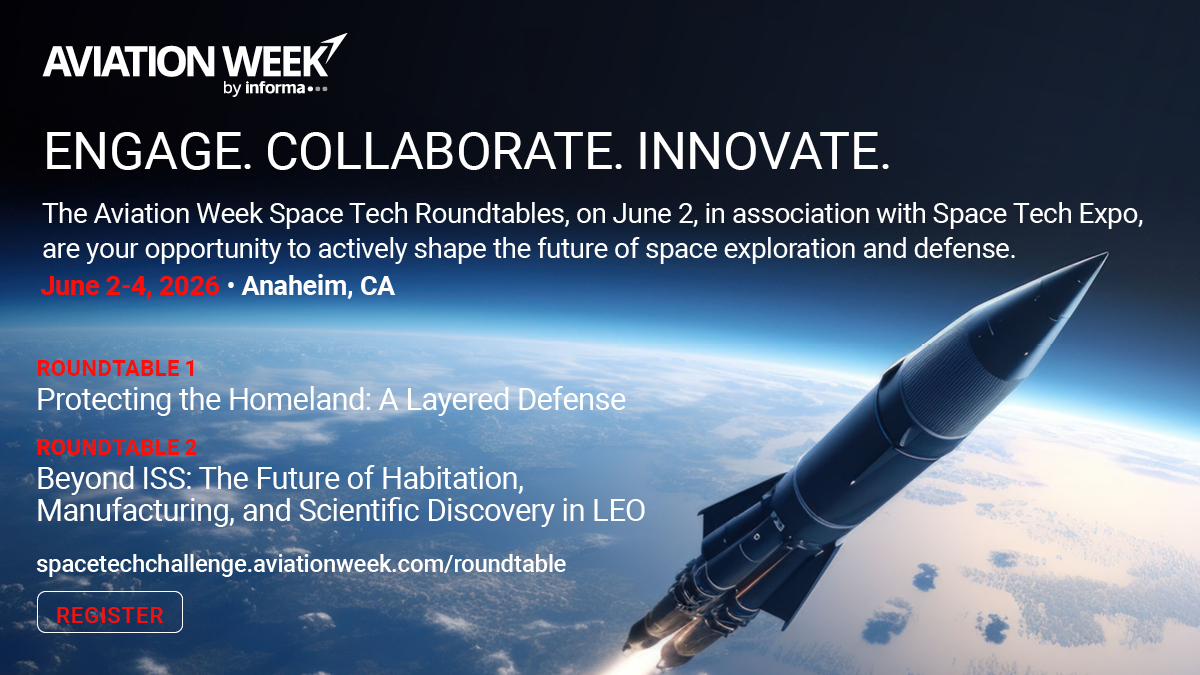 AVIATION WEEK
by informa

ENGAGE. COLLABORATE. INNOVATE.

The Aviation Week Space Tech Roundtables, on June 2, in association with Space Tech Expo, are your opportunity to actively shape the future of space exploration and defense.

June 2-4, 2026 • Anaheim, CA

ROUNDTABLE 1
Protecting the Homeland: A Layered Defense

ROUNDTABLE 2
Beyond ISS: The Future of Habitation, Manufacturing, and Scientific Discovery in LEO

spacetechchallenge.aviationweek.com/roundtable

REGISTER